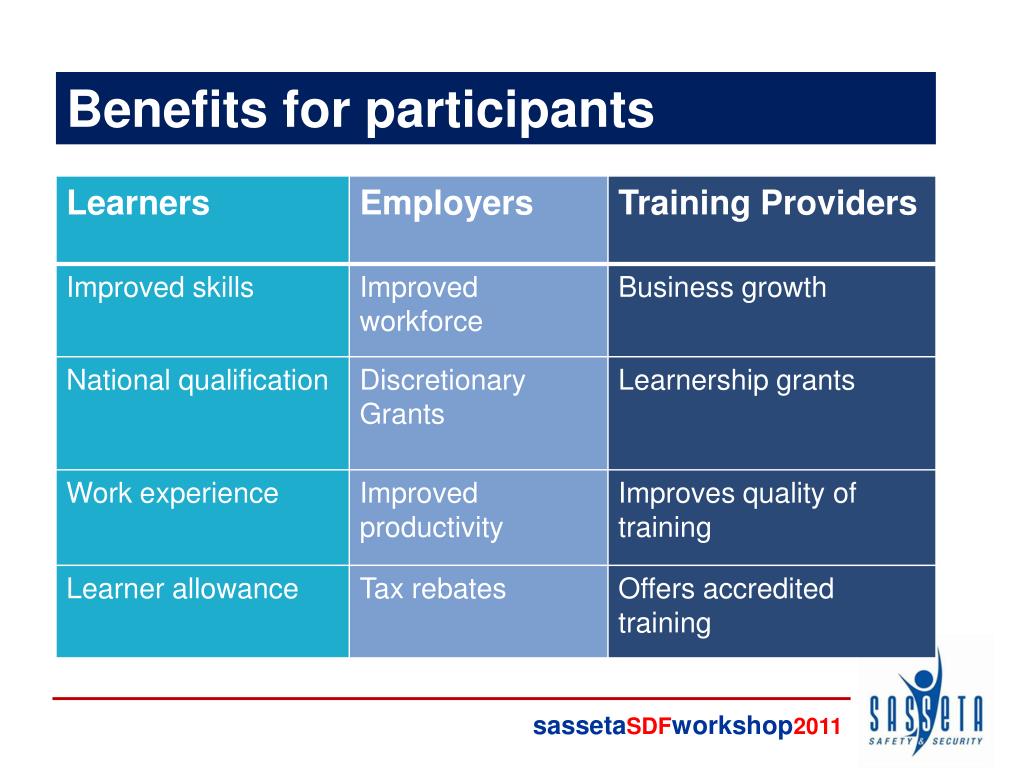 Benefits for participants

| Learners | Employers | Training Providers |
|---|---|---|
| Improved skills | Improved workforce | Business growth |
| National qualification | Discretionary Grants | Learnership grants |
| Work experience | Improved productivity | Improves quality of training |
| Learner allowance | Tax rebates | Offers accredited training |

sassetaSDFworkshop2011

SASSETA
SAFETY & SECURITY